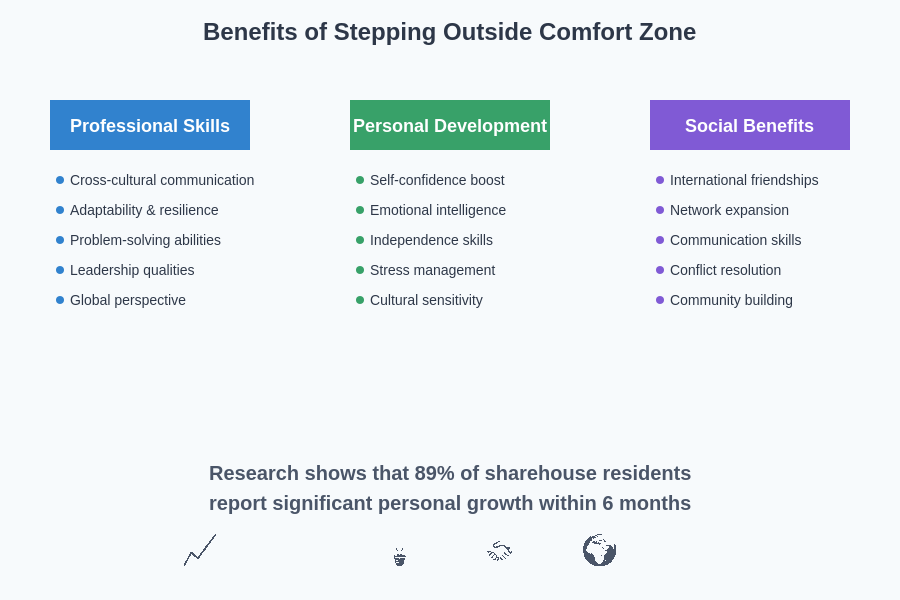 Benefits of Stepping Outside Comfort Zone

Professional Skills

- Cross-cultural communication
- Adaptability & resilience
- Problem-solving abilities
- Leadership qualities
- Global perspective

Personal Development

- Self-confidence boost
- Emotional intelligence
- Independence skills
- Stress management
- Cultural sensitivity

Social Benefits

- International friendships
- Network expansion
- Communication skills
- Conflict resolution
- Community building

Research shows that 89% of sharehouse residents report significant personal growth within 6 months